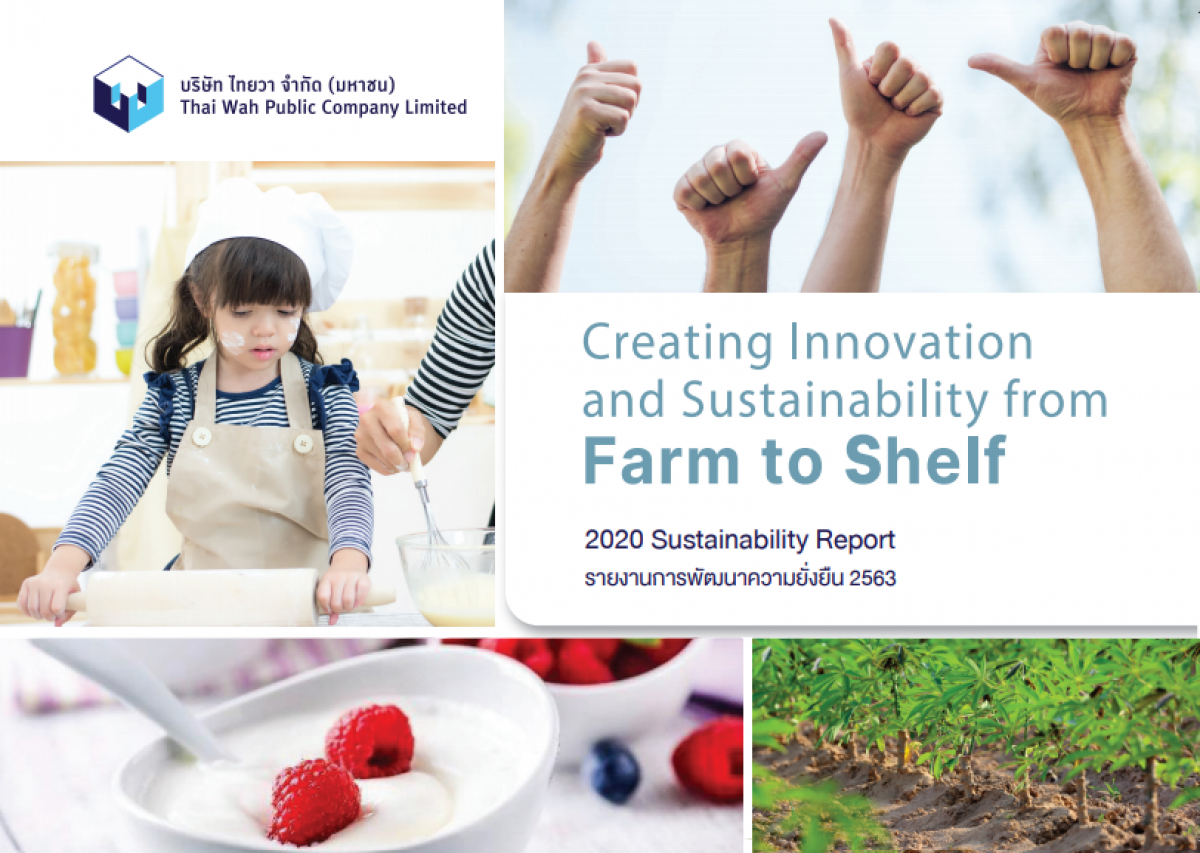 บริษัท ไทยวา จำกัด (มหาชน)
Thai Wah Public Company Limited

Creating Innovation and Sustainability from
Farm to Shelf

2020 Sustainability Report
รายงานการพัฒนาความยั่งยืน 2563